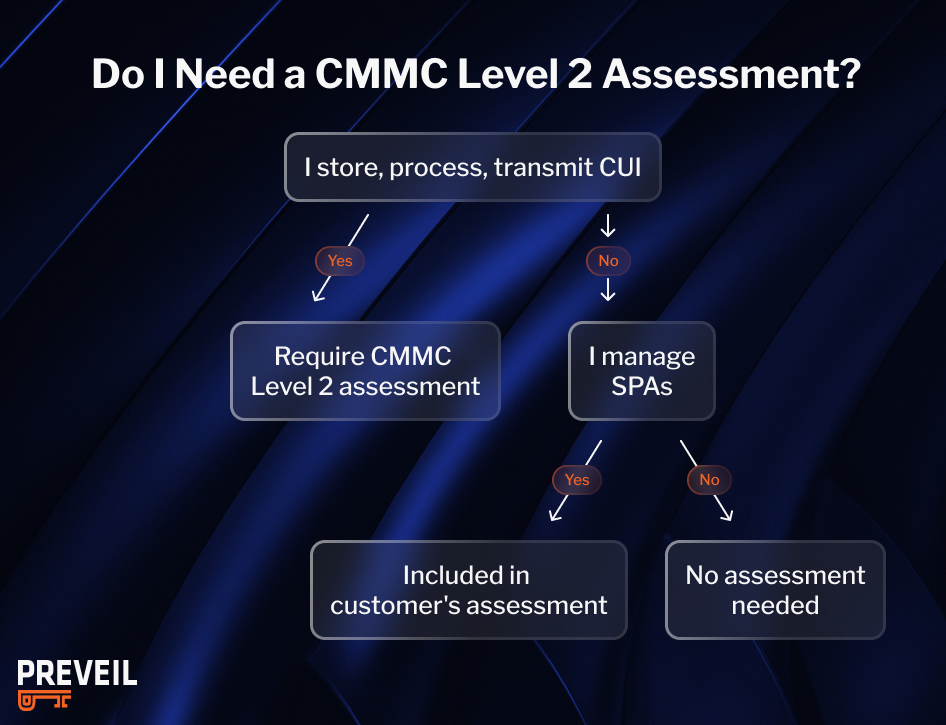 Do I Need a CMMC Level 2 Assessment?

I store, process, transmit CUI

Yes

No

Require CMMC Level 2 assessment

I manage SPAs

Yes

No

Included in customer's assessment

No assessment needed

PREVEIL